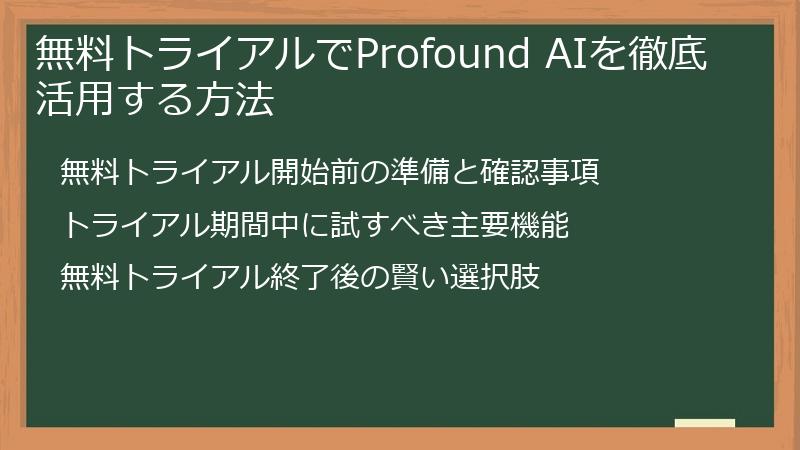 無料トライアルでProfound AIを徹底活用する方法

無料トライアル開始前の準備と確認事項

トライアル期間中に試すべき主要機能

無料トライアル終了後の賢い選択肢